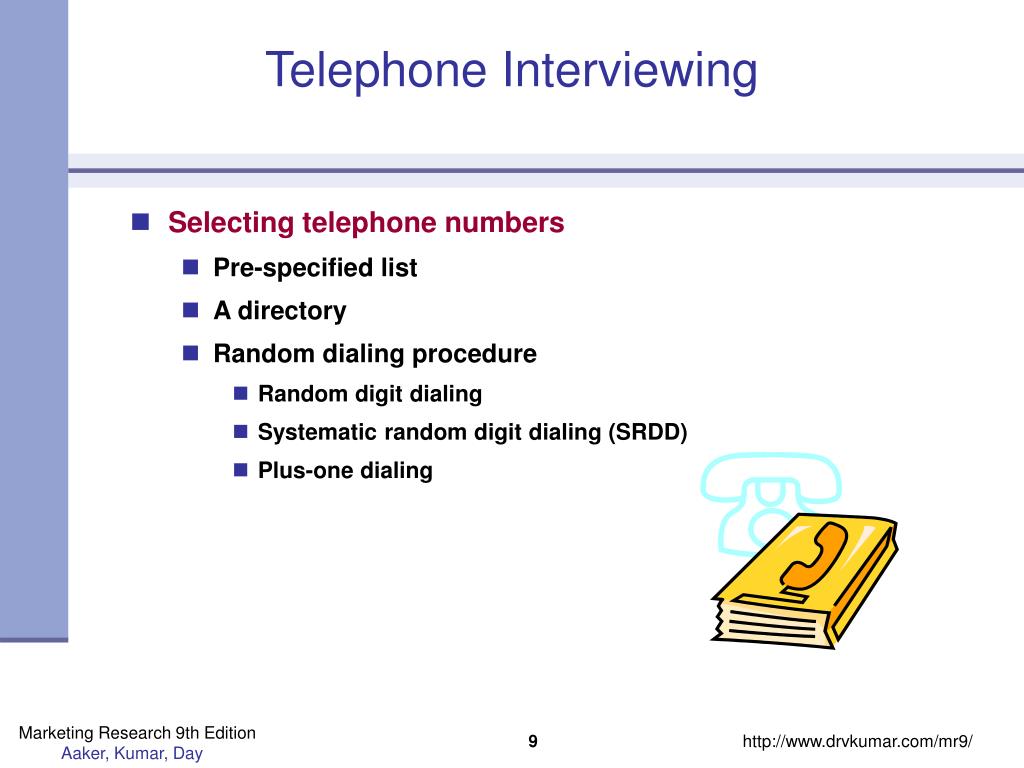 Telephone Interviewing

Selecting telephone numbers

Pre-specified list

A directory

Random dialing procedure

Random digit dialing

Systematic random digit dialing (SRDD)

Plus-one dialing

Marketing Research 9th Edition
Aaker, Kumar, Day

9

http://www.drvkumar.com/mr9/